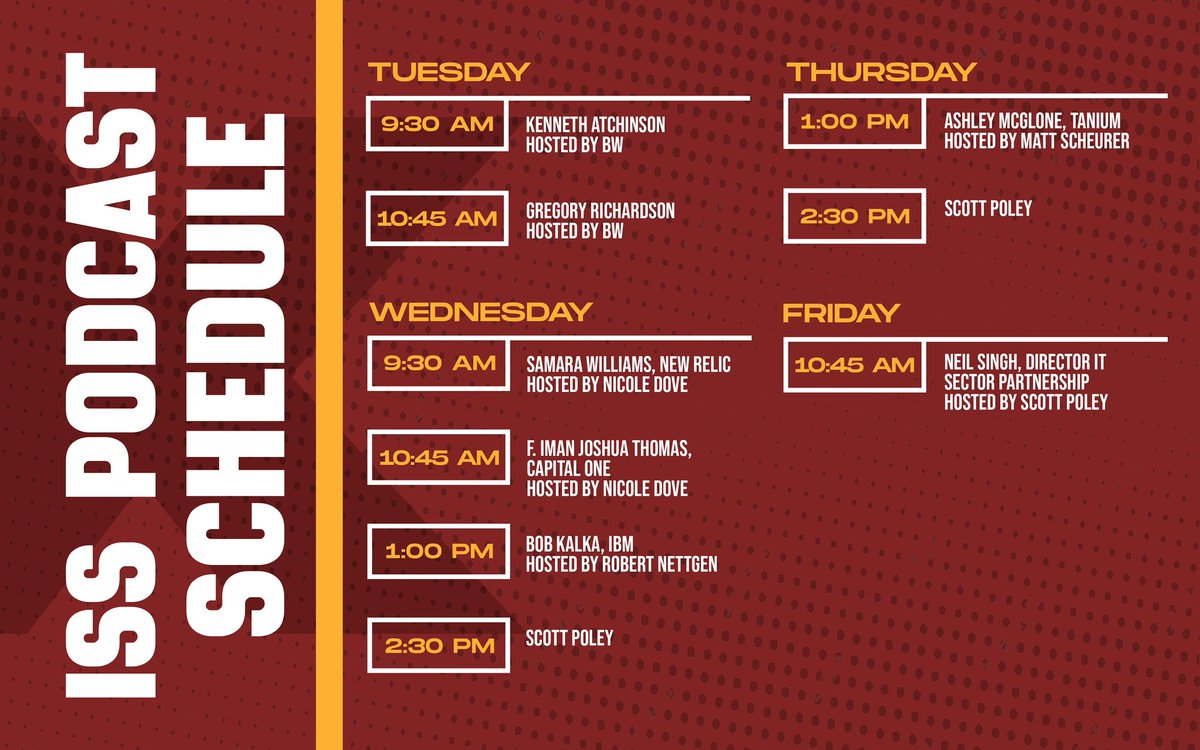 ISS PODCAST SCHEDULE

TUESDAY

9:30 AM
KENNETH ATCHINSON
HOSTED BY BW

10:45 AM
GREGORY RICHARDSON
HOSTED BY BW

WEDNESDAY

9:30 AM
SAMARA WILLIAMS, NEW RELIC
HOSTED BY NICOLE DOVE

10:45 AM
F. IMAN JOSHUA THOMAS, CAPITAL ONE
HOSTED BY NICOLE DOVE

1:00 PM
BOB KALKA, IBM
HOSTED BY ROBERT NETTGEN

2:30 PM
SCOTT POLEY

THURSDAY

1:00 PM
ASHLEY MCGLONE, TANIUM
HOSTED BY MATT SCHEURER

2:30 PM
SCOTT POLEY

FRIDAY

10:45 AM
NEIL SINGH, DIRECTOR IT SECTOR PARTNERSHIP
HOSTED BY SCOTT POLEY